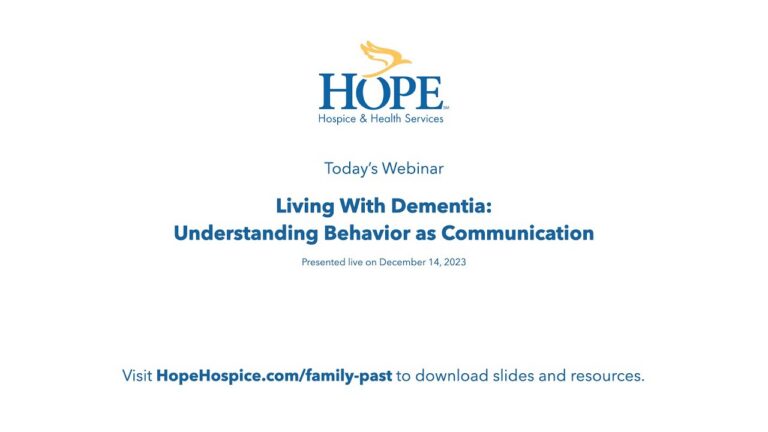 HOPE℠
Hospice & Health Services

Today's Webinar

Living With Dementia:
Understanding Behavior as Communication

Presented live on December 14, 2023

Visit HopeHospice.com/family-past to download slides and resources.